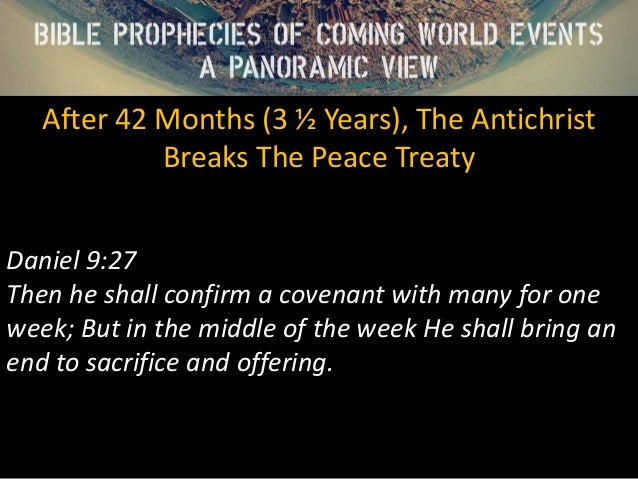 BIBLE PROPHECIES OF COMING WORLD EVENTS
A PANORAMIC VIEW

After 42 Months (3 ½ Years), The Antichrist Breaks The Peace Treaty

Daniel 9:27
Then he shall confirm a covenant with many for one week; But in the middle of the week He shall bring an end to sacrifice and offering.